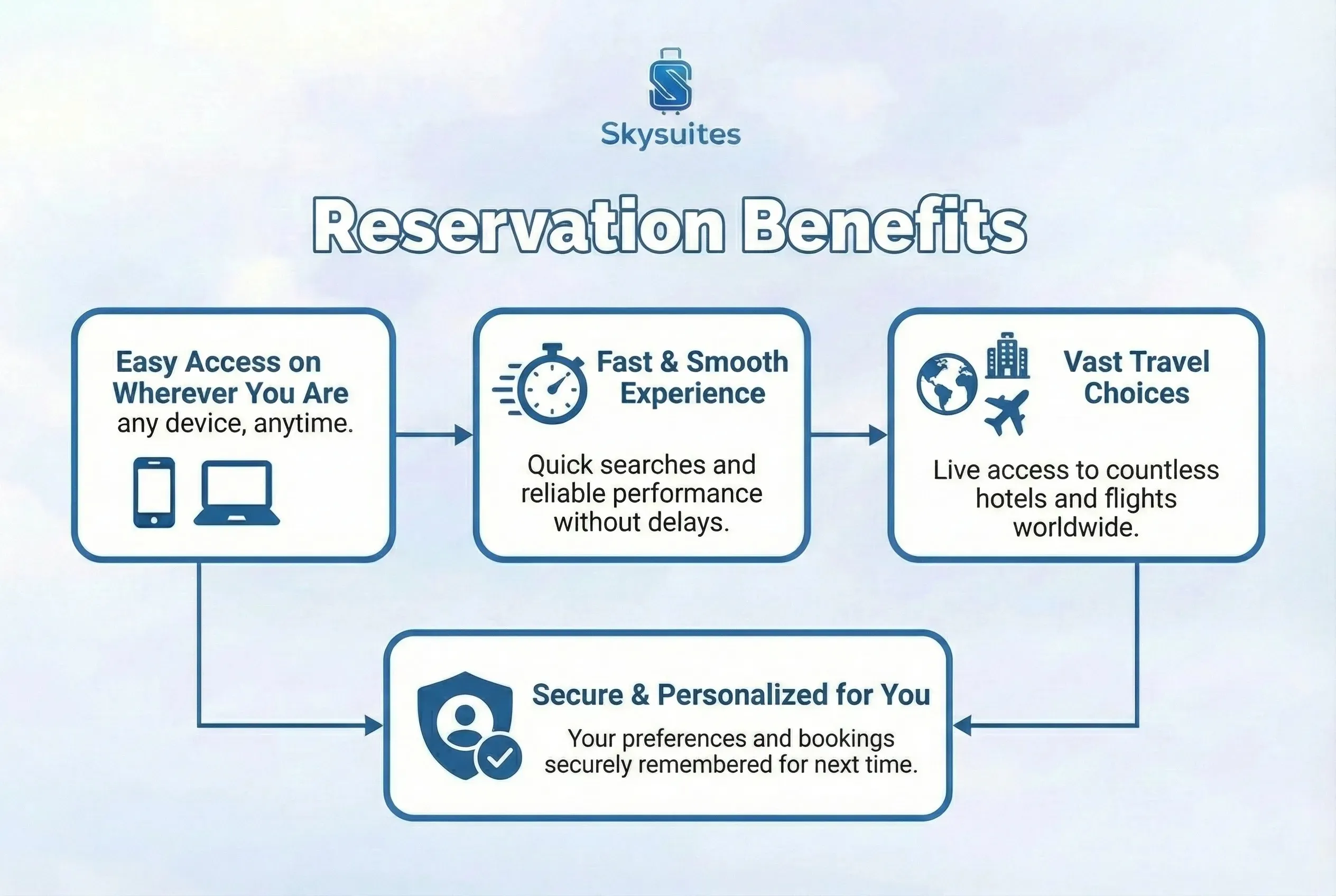 Skysuites

Reservation Benefits

Easy Access on Wherever You Are
any device, anytime.

Fast & Smooth Experience

Quick searches and reliable performance without delays.

Vast Travel Choices

Live access to countless hotels and flights worldwide.

Secure & Personalized for You

Your preferences and bookings securely remembered for next time.